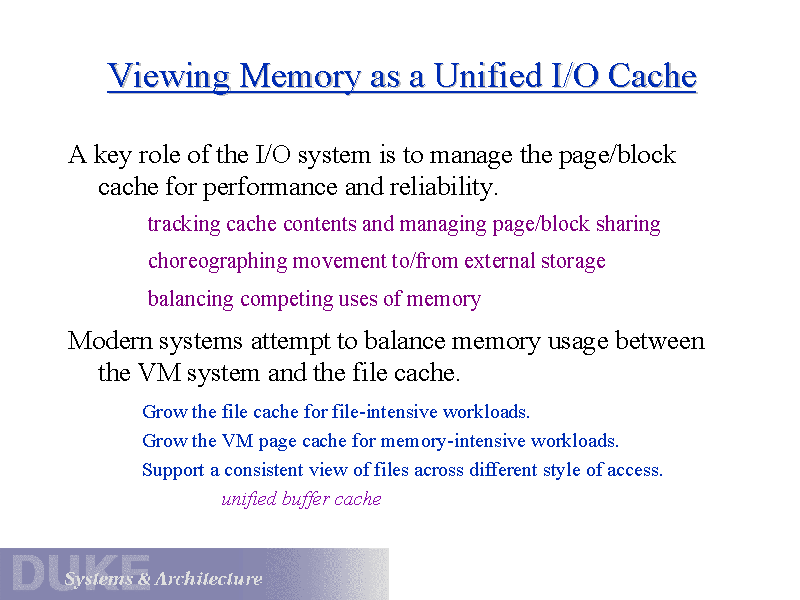 Viewing Memory as a Unified I/O Cache

A key role of the I/O system is to manage the page/block cache for performance and reliability.

tracking cache contents and managing page/block sharing

choreographing movement to/from external storage

balancing competing uses of memory

Modern systems attempt to balance memory usage between the VM system and the file cache.

Grow the file cache for file-intensive workloads.

Grow the VM page cache for memory-intensive workloads.

Support a consistent view of files across different style of access.

unified buffer cache

DUKE Systems & Architecture